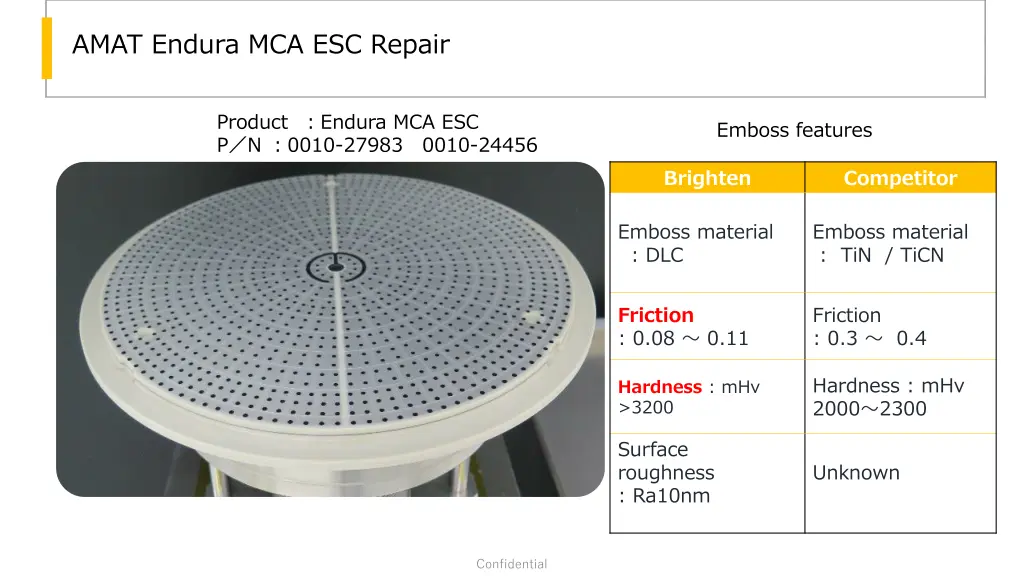 AMAT Endura MCA ESC Repair

Product : Endura MCA ESC
P／N : 0010-27983 0010-24456

Emboss features

| Brighten | Competitor |
|---|---|
| Emboss material : DLC | Emboss material : TiN / TiCN |
| Friction : 0.08 ～ 0.11 | Friction : 0.3 ～ 0.4 |
| Hardness : mHv >3200 | Hardness : mHv 2000～2300 |
| Surface roughness : Ra10nm | Unknown |

Confidential